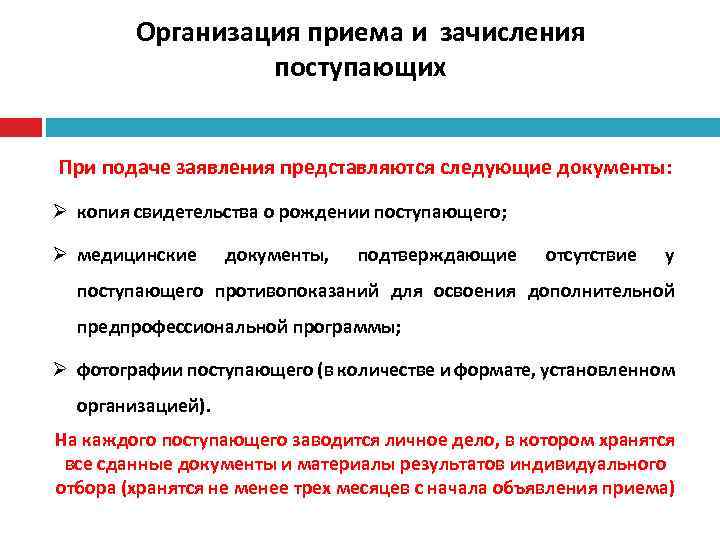 Организация приема и зачисления поступающих

При подаче заявления представляются следующие документы:

➢ копия свидетельства о рождении поступающего;

➢ медицинские документы, подтверждающие отсутствие у поступающего противопоказаний для освоения дополнительной предпрофессиональной программы;

➢ фотографии поступающего (в количестве и формате, установленном организацией).

На каждого поступающего заводится личное дело, в котором хранятся все сданные документы и материалы результатов индивидуального отбора (хранятся не менее трех месяцев с начала объявления приема)